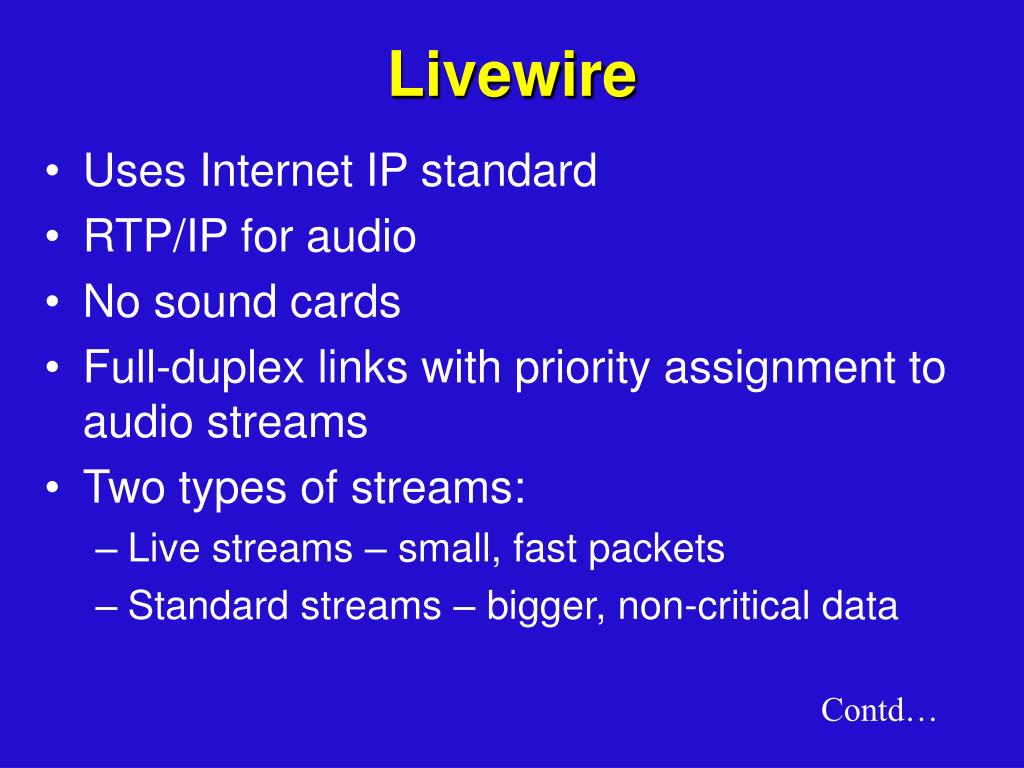 Livewire

• Uses Internet IP standard
• RTP/IP for audio
• No sound cards
• Full-duplex links with priority assignment to audio streams
• Two types of streams:
– Live streams – small, fast packets
– Standard streams – bigger, non-critical data

Contd…